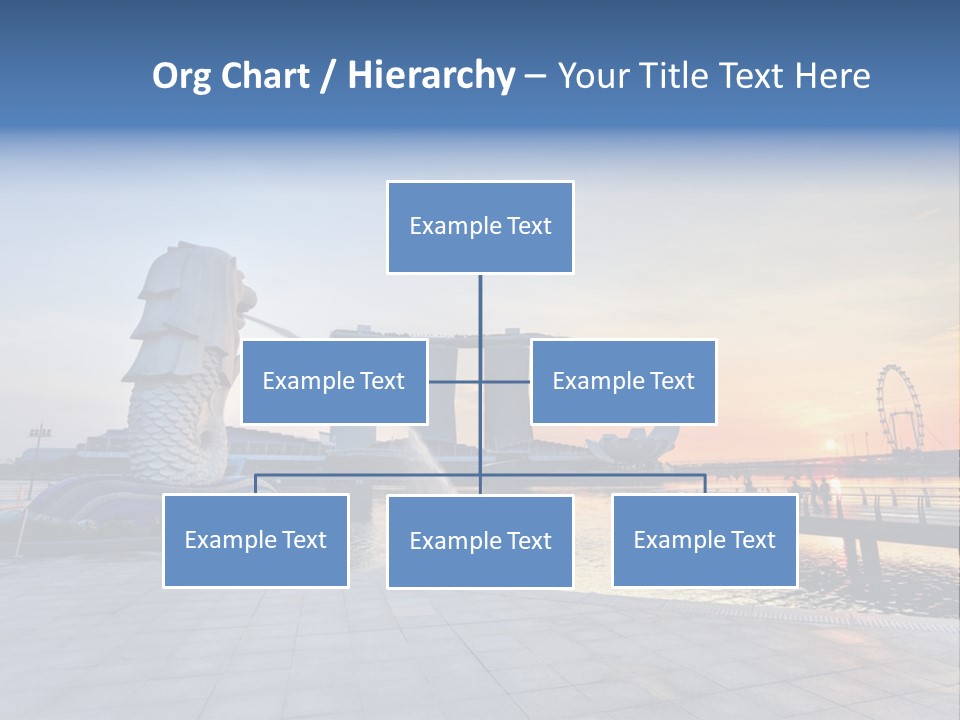 Org Chart / Hierarchy – Your Title Text Here

Example Text

Example Text

Example Text

Example Text

Example Text

Example Text